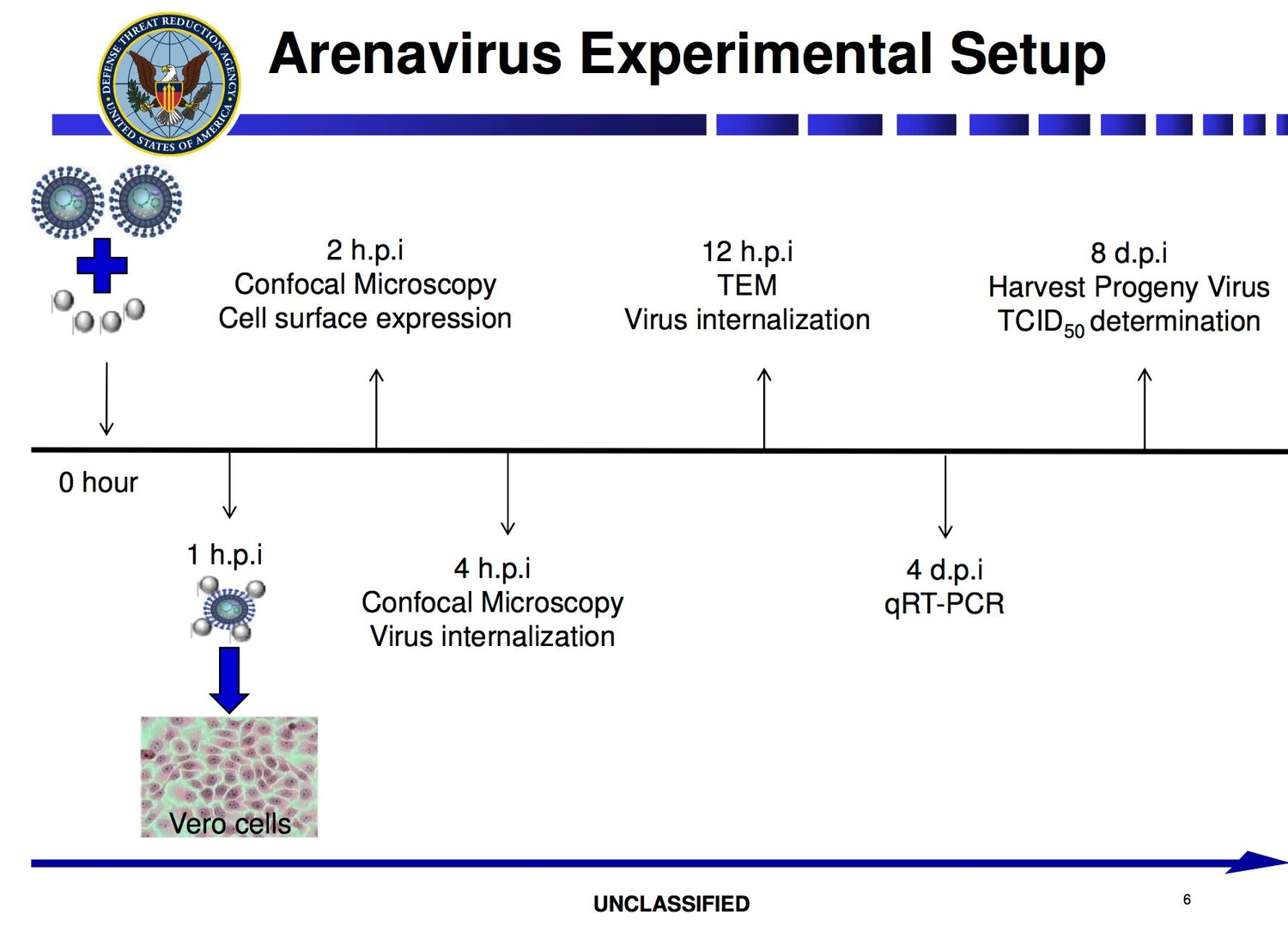 DEFENSE THREAT REDUCTION AGENCY
UNITED STATES OF AMERICA

Arenavirus Experimental Setup

2 h.p.i
Confocal Microscopy
Cell surface expression

12 h.p.i
TEM
Virus internalization

8 d.p.i
Harvest Progeny Virus
$TCID_{50}$ determination

0 hour

1 h.p.i

4 h.p.i
Confocal Microscopy
Virus internalization

4 d.p.i
qRT-PCR

Vero cells

UNCLASSIFIED

6